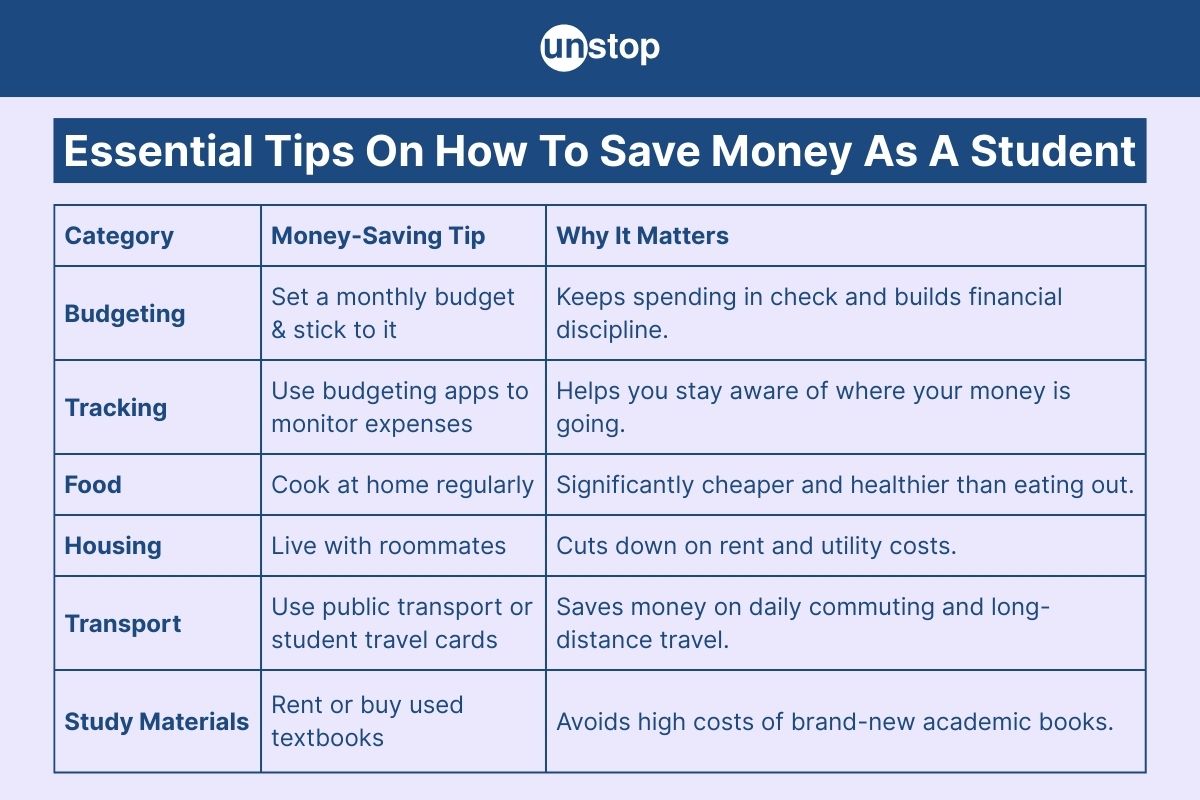 unstop

Essential Tips On How To Save Money As A Student

| Category | Money-Saving Tip | Why It Matters |
|---|---|---|
| Budgeting | Set a monthly budget & stick to it | Keeps spending in check and builds financial discipline. |
| Tracking | Use budgeting apps to monitor expenses | Helps you stay aware of where your money is going. |
| Food | Cook at home regularly | Significantly cheaper and healthier than eating out. |
| Housing | Live with roommates | Cuts down on rent and utility costs. |
| Transport | Use public transport or student travel cards | Saves money on daily commuting and long-distance travel. |
| Study Materials | Rent or buy used textbooks | Avoids high costs of brand-new academic books. |